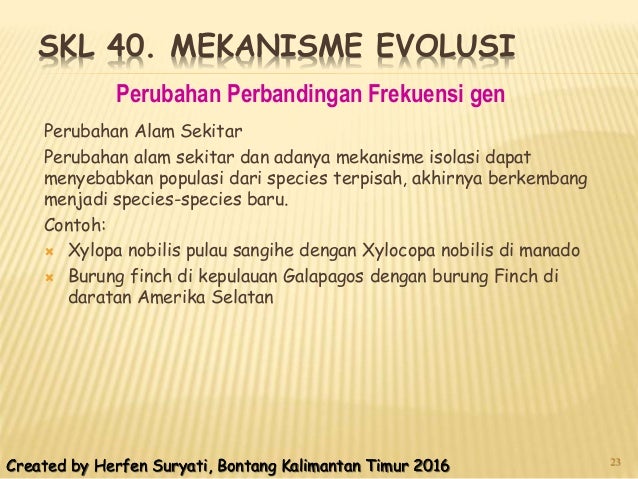 SKL 40. MEKANISME EVOLUSI

Perubahan Perbandingan Frekuensi gen

Perubahan Alam Sekitar

Perubahan alam sekitar dan adanya mekanisme isolasi dapat menyebabkan populasi dari species terpisah, akhirnya berkembang menjadi species-species baru.

Contoh:

Xylopa nobilis pulau sangihe dengan Xylocopa nobilis di manado

Burung finch di kepulauan Galapagos dengan burung Finch di daratan Amerika Selatan

Created by Herfen Suryati, Bontang Kalimantan Timur 2016

23